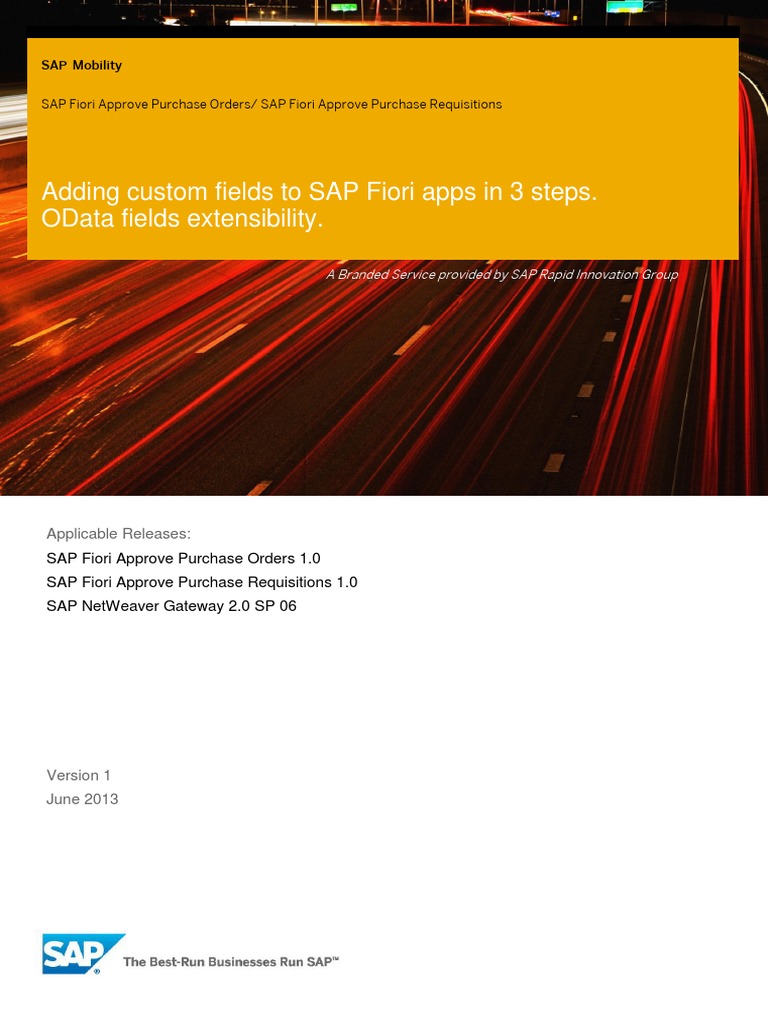 SAP Mobility

SAP Fiori Approve Purchase Orders/ SAP Fiori Approve Purchase Requisitions

Adding custom fields to SAP Fiori apps in 3 steps. OData fields extensibility.

A Branded Service provided by SAP Rapid Innovation Group

Applicable Releases:
SAP Fiori Approve Purchase Orders 1.0
SAP Fiori Approve Purchase Requisitions 1.0
SAP NetWeaver Gateway 2.0 SP 06

Version 1
June 2013

SAP® The Best-Run Businesses Run SAP™